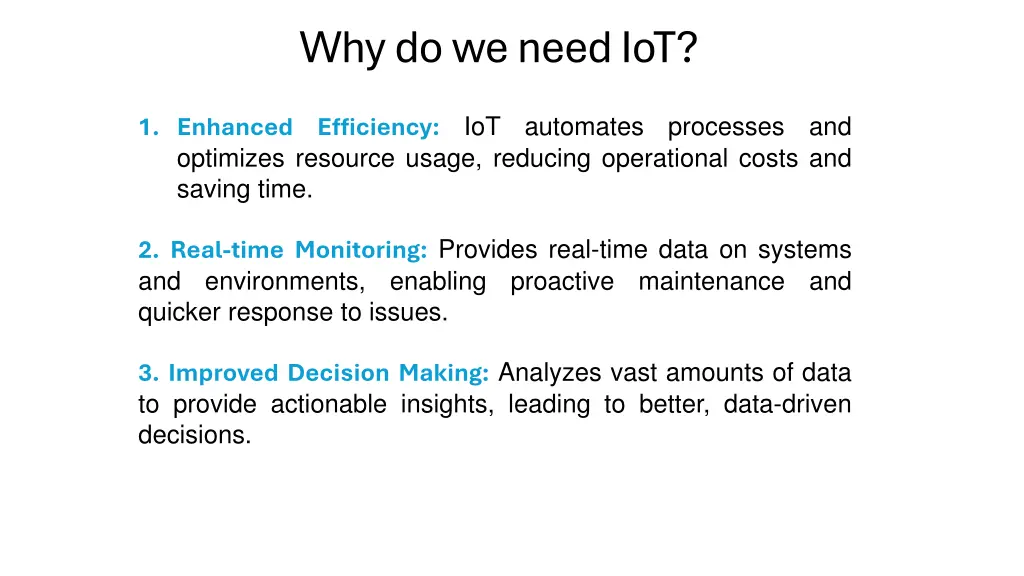 Why do we need IoT?

1. Enhanced Efficiency: IoT automates processes and optimizes resource usage, reducing operational costs and saving time.

2. Real-time Monitoring: Provides real-time data on systems and environments, enabling proactive maintenance and quicker response to issues.

3. Improved Decision Making: Analyzes vast amounts of data to provide actionable insights, leading to better, data-driven decisions.